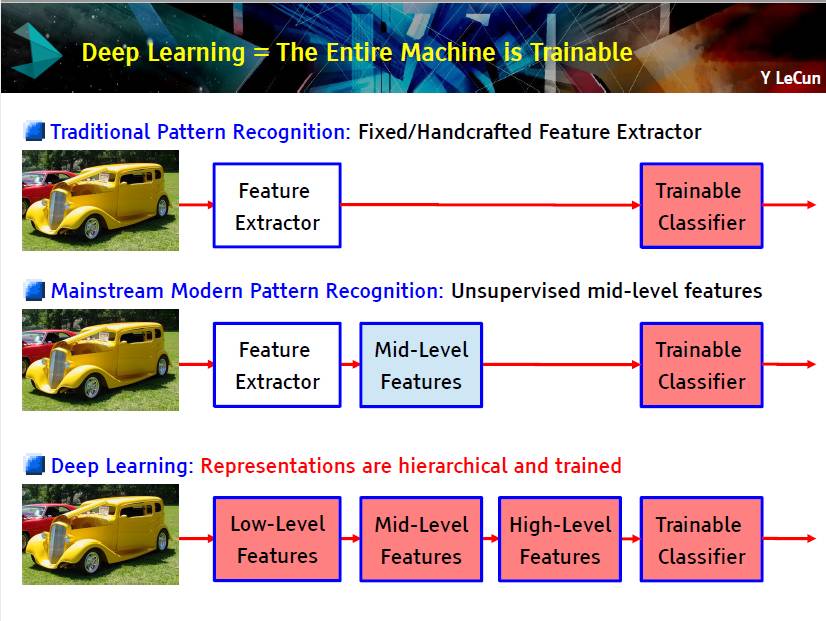 Deep Learning = The Entire Machine is Trainable

Y LeCun

Traditional Pattern Recognition: Fixed/Handcrafted Feature Extractor

Feature Extractor

Trainable Classifier

Mainstream Modern Pattern Recognition: Unsupervised mid-level features

Feature Extractor

Mid-Level Features

Trainable Classifier

Deep Learning: Representations are hierarchical and trained

Low-Level Features

Mid-Level Features

High-Level Features

Trainable Classifier